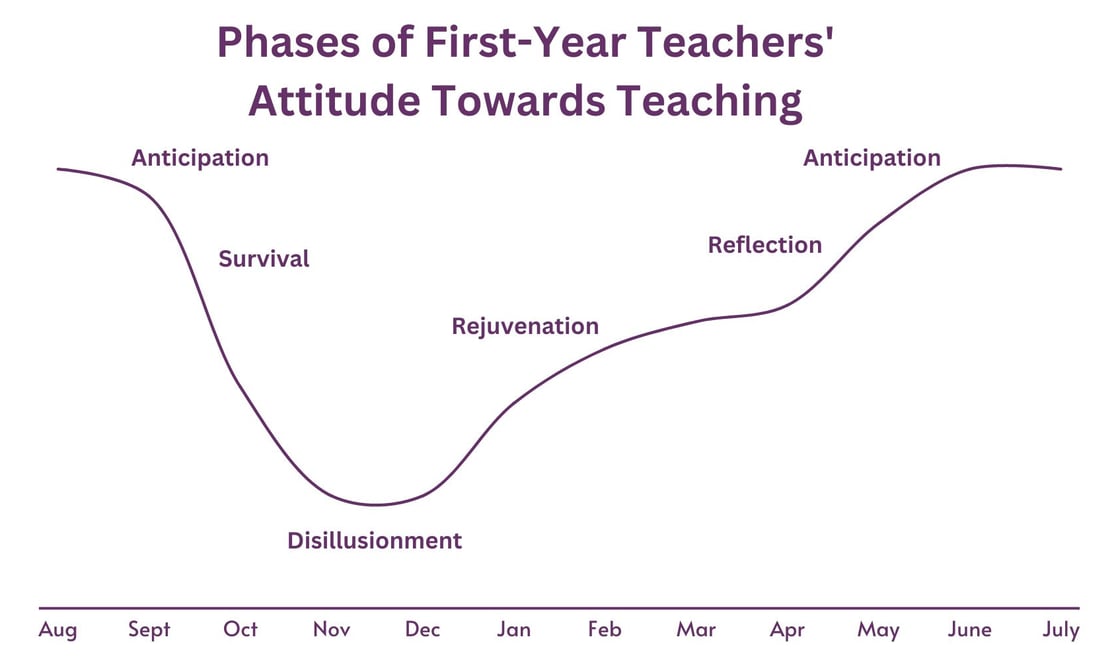 Phases of First-Year Teachers' Attitude Towards Teaching

Anticipation

Survival

Disillusionment

Rejuvenation

Reflection

Anticipation

Aug Sept Oct Nov Dec Jan Feb Mar Apr May June July